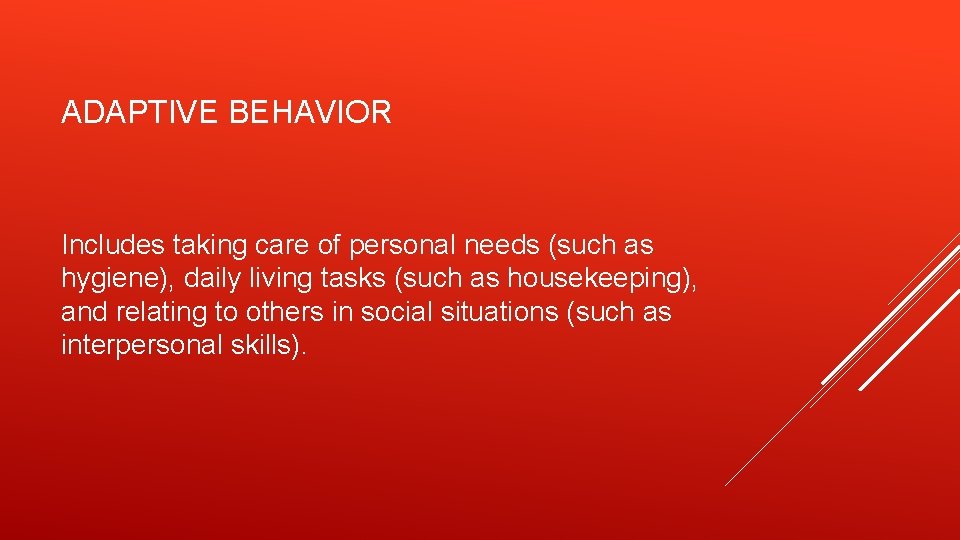 ADAPTIVE BEHAVIOR

Includes taking care of personal needs (such as hygiene), daily living tasks (such as housekeeping), and relating to others in social situations (such as interpersonal skills).